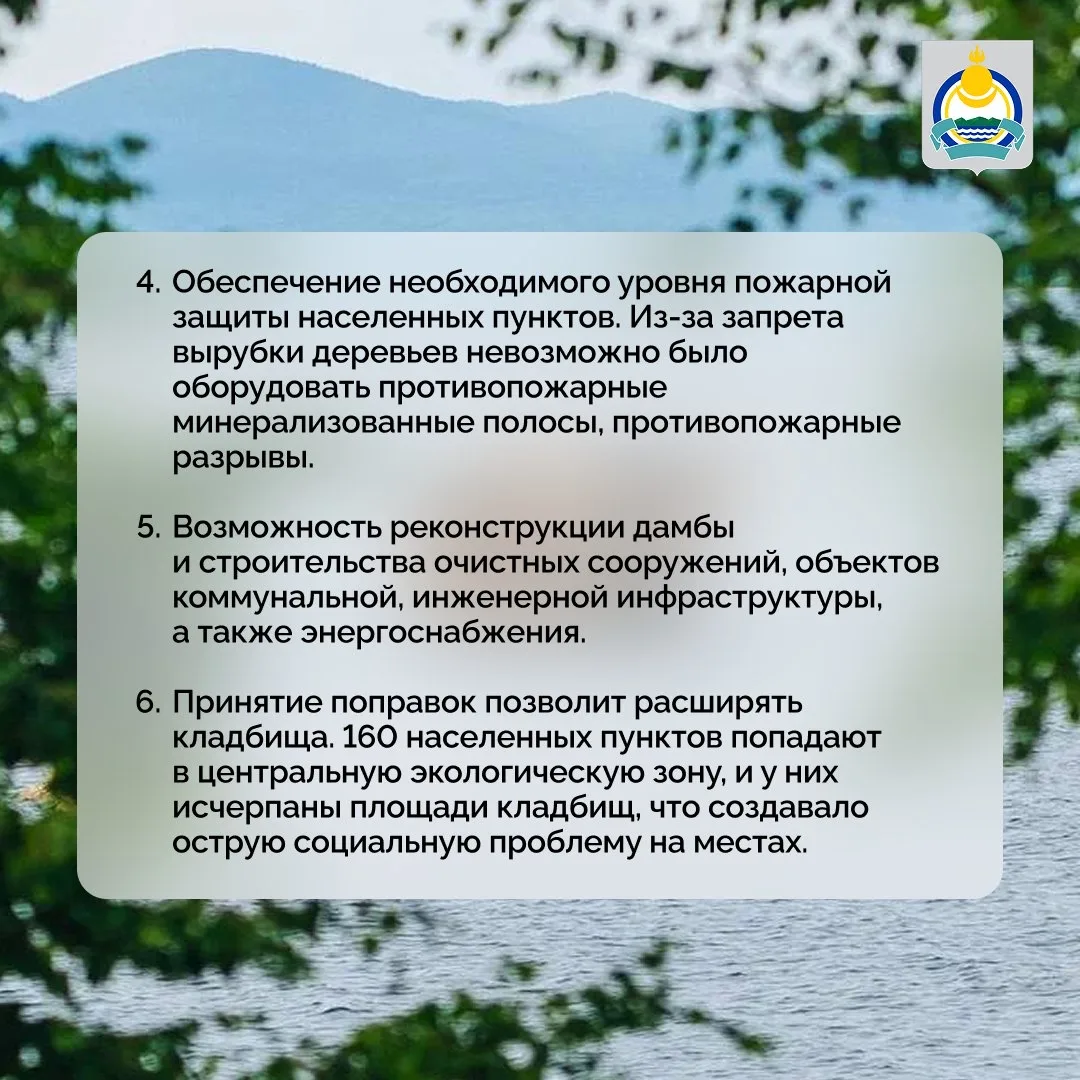 4. Обеспечение необходимого уровня пожарной защиты населенных пунктов. Из-за запрета вырубки деревьев невозможно было оборудовать противопожарные минерализованные полосы, противопожарные разрывы.

5. Возможность реконструкции дамбы и строительства очистных сооружений, объектов коммунальной, инженерной инфраструктуры, а также энергоснабжения.

6. Принятие поправок позволит расширять кладбища. 160 населенных пунктов попадают в центральную экологическую зону, и у них исчерпаны площади кладбищ, что создавало острую социальную проблему на местах.